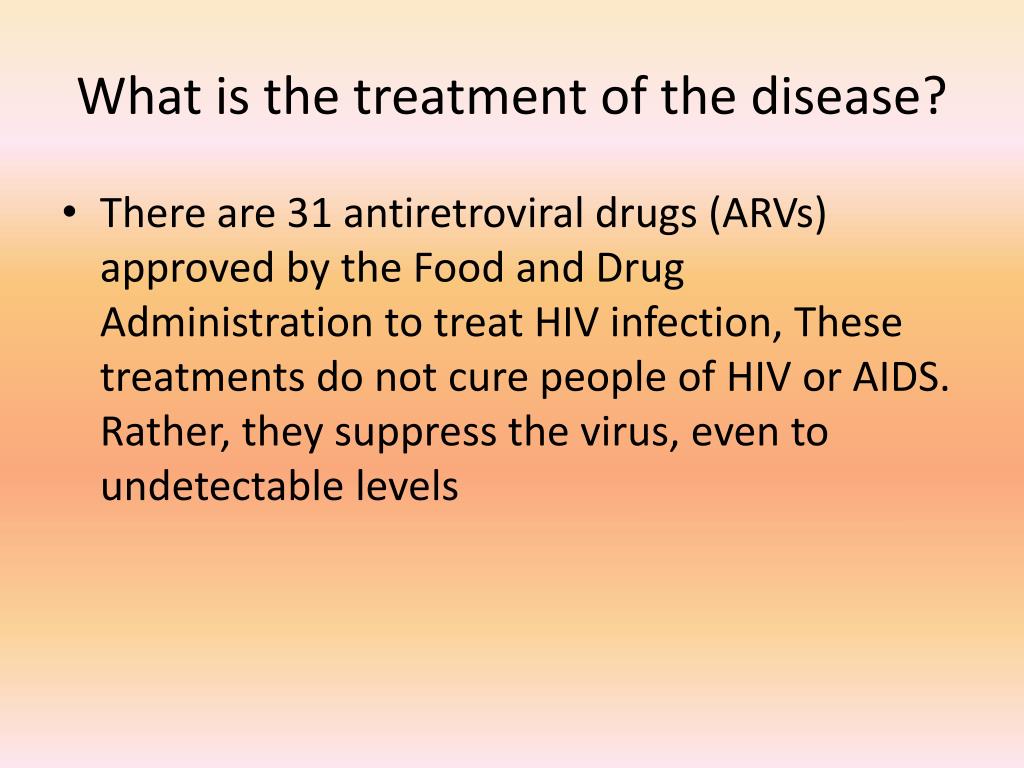 What is the treatment of the disease?

• There are 31 antiretroviral drugs (ARVs) approved by the Food and Drug Administration to treat HIV infection, These treatments do not cure people of HIV or AIDS. Rather, they suppress the virus, even to undetectable levels